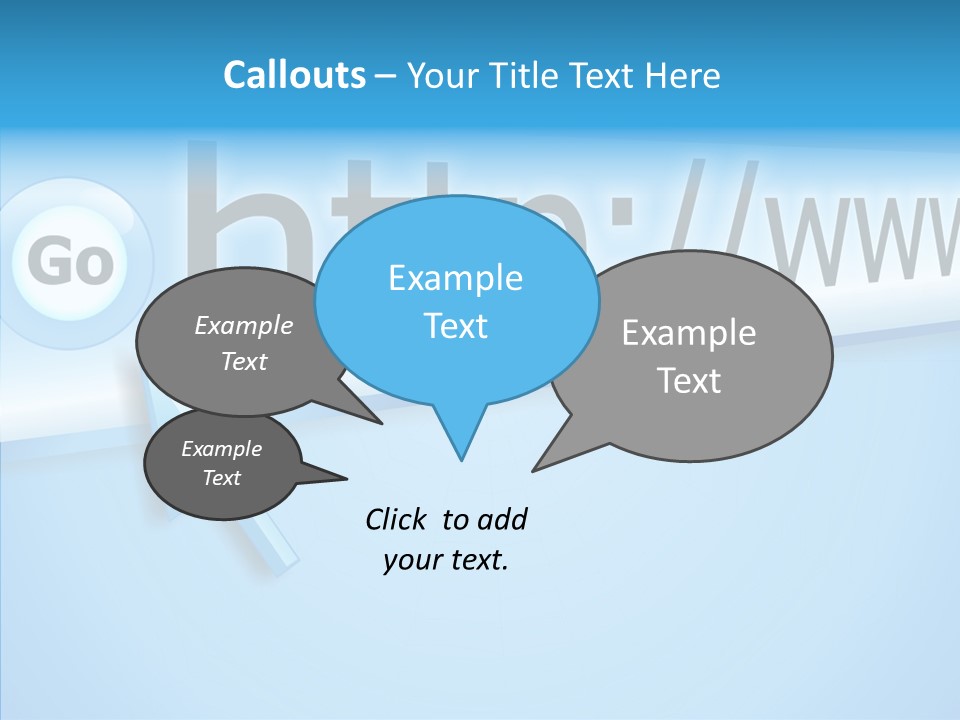 Callouts – Your Title Text Here

Go

http://www

Example Text

Example Text

Example Text

Example Text

Click to add your text.